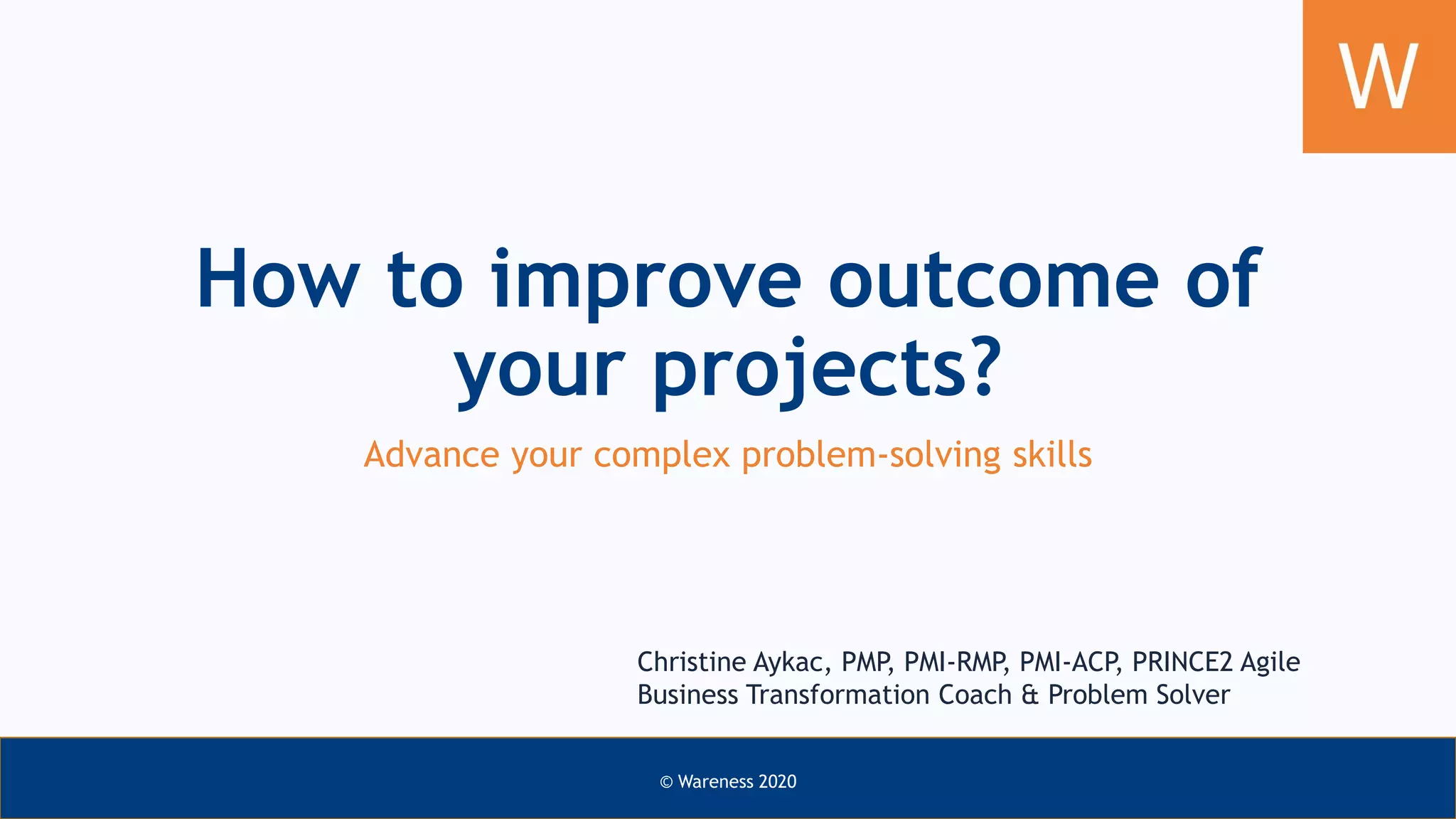 W

How to improve outcome of your projects?

Advance your complex problem-solving skills

Christine Aykac, PMP, PMI-RMP, PMI-ACP, PRINCE2 Agile
Business Transformation Coach & Problem Solver

© Wareness 2020